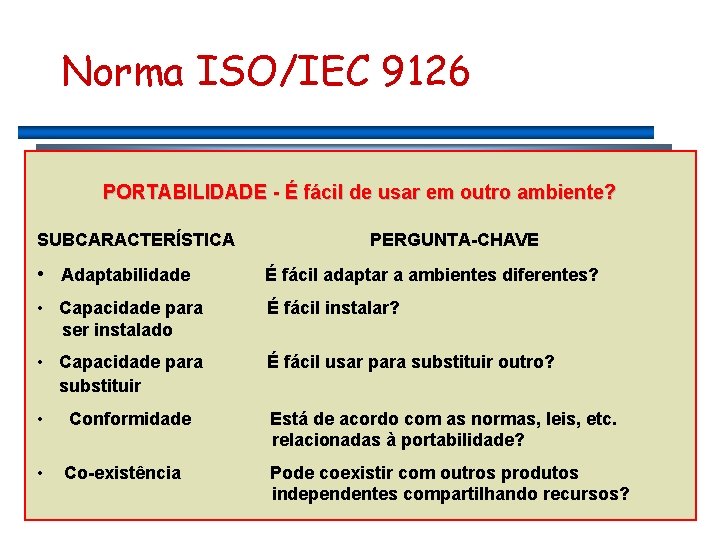 Norma ISO/IEC 9126

PORTABILIDADE - É fácil de usar em outro ambiente?

| SUBCARACTERÍSTICA | PERGUNTA-CHAVE |
|---|---|
| • Adaptabilidade | É fácil adaptar a ambientes diferentes? |
| • Capacidade para ser instalado | É fácil instalar? |
| • Capacidade para substituir | É fácil usar para substituir outro? |
| • Conformidade | Está de acordo com as normas, leis, etc. relacionadas à portabilidade? |
| • Co-existência | Pode coexistir com outros produtos independentes compartilhando recursos? |